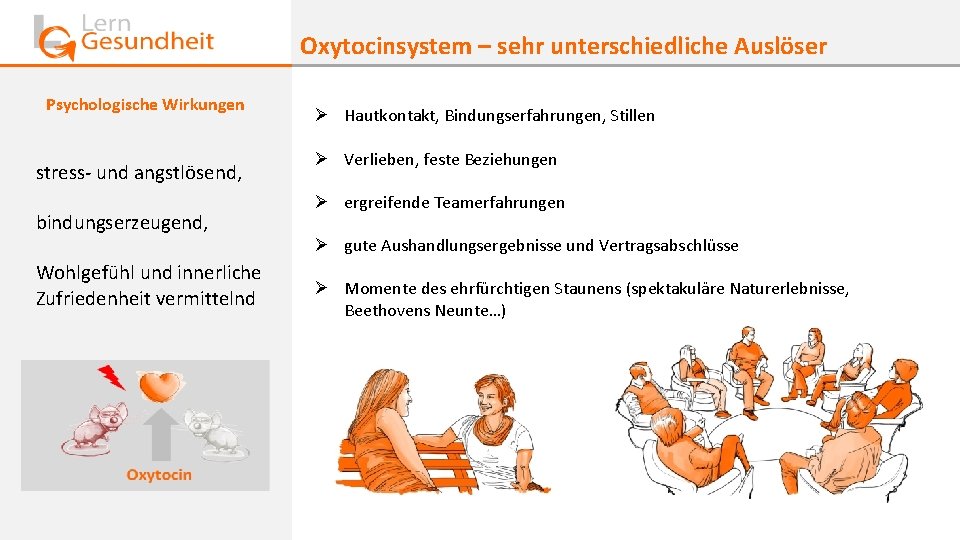 Lern
Gesundheit

Oxytocinsystem – sehr unterschiedliche Auslöser

Psychologische Wirkungen

stress- und angstlösend,

bindungserzeugend,

Wohlgefühl und innerliche Zufriedenheit vermittelnd

Oxytocin

➢ Hautkontakt, Bindungserfahrungen, Stillen

➢ Verlieben, feste Beziehungen

➢ ergreifende Teamerfahrungen

➢ gute Aushandlungsergebnisse und Vertragsabschlüsse

➢ Momente des ehrfürchtigen Staunens (spektakuläre Naturerlebnisse, Beethovens Neunte…)